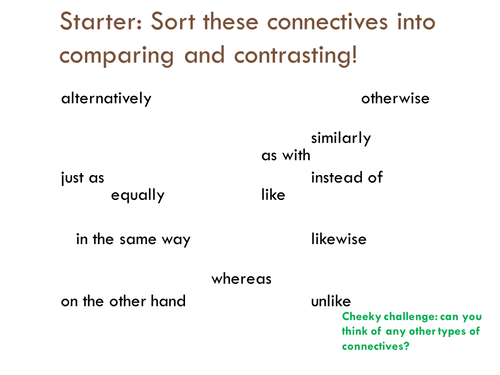 Starter: Sort these connectives into comparing and contrasting!

alternatively

otherwise

similarly

as with

just as

instead of

equally

like

in the same way

likewise

whereas

on the other hand

unlike

Cheeky challenge: can you think of any other types of connectives?